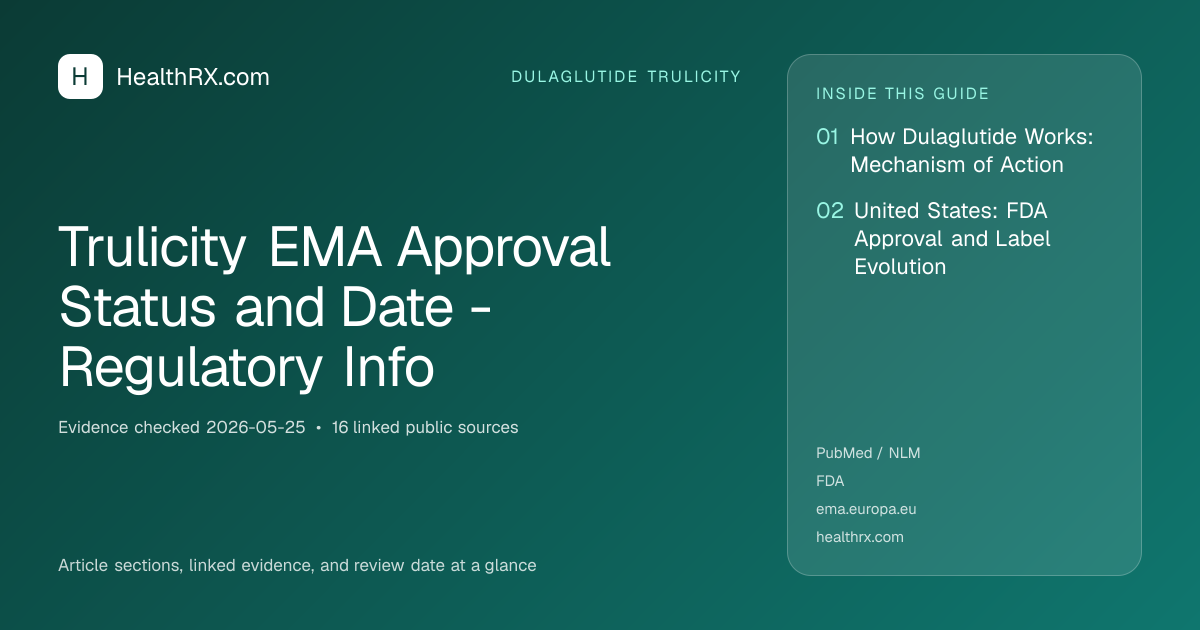 H HealthRX.com

DULAGLUTIDE TRULICITY

Trulicity EMA Approval Status and Date - Regulatory Info

Evidence checked 2026-05-25 • 16 linked public sources

Article sections, linked evidence, and review date at a glance

INSIDE THIS GUIDE

01 How Dulaglutide Works: Mechanism of Action

02 United States: FDA Approval and Label Evolution

PubMed / NLM

FDA

ema.europa.eu

healthrx.com